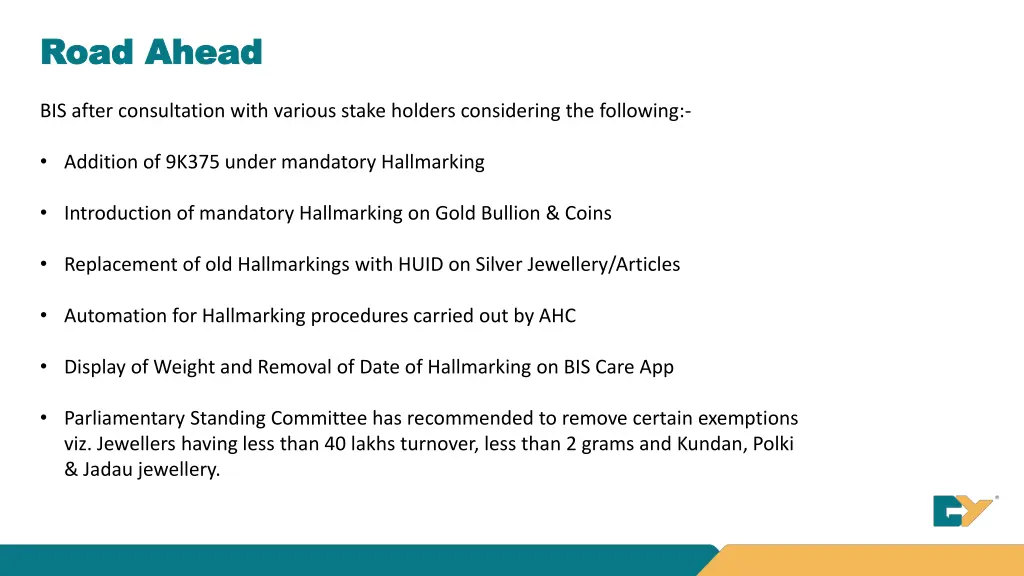 Road Ahead

BIS after consultation with various stake holders considering the following:-

• Addition of 9K375 under mandatory Hallmarking

• Introduction of mandatory Hallmarking on Gold Bullion & Coins

• Replacement of old Hallmarkings with HUID on Silver Jewellery/Articles

• Automation for Hallmarking procedures carried out by AHC

• Display of Weight and Removal of Date of Hallmarking on BIS Care App

• Parliamentary Standing Committee has recommended to remove certain exemptions viz. Jewellers having less than 40 lakhs turnover, less than 2 grams and Kundan, Polki & Jadau jewellery.